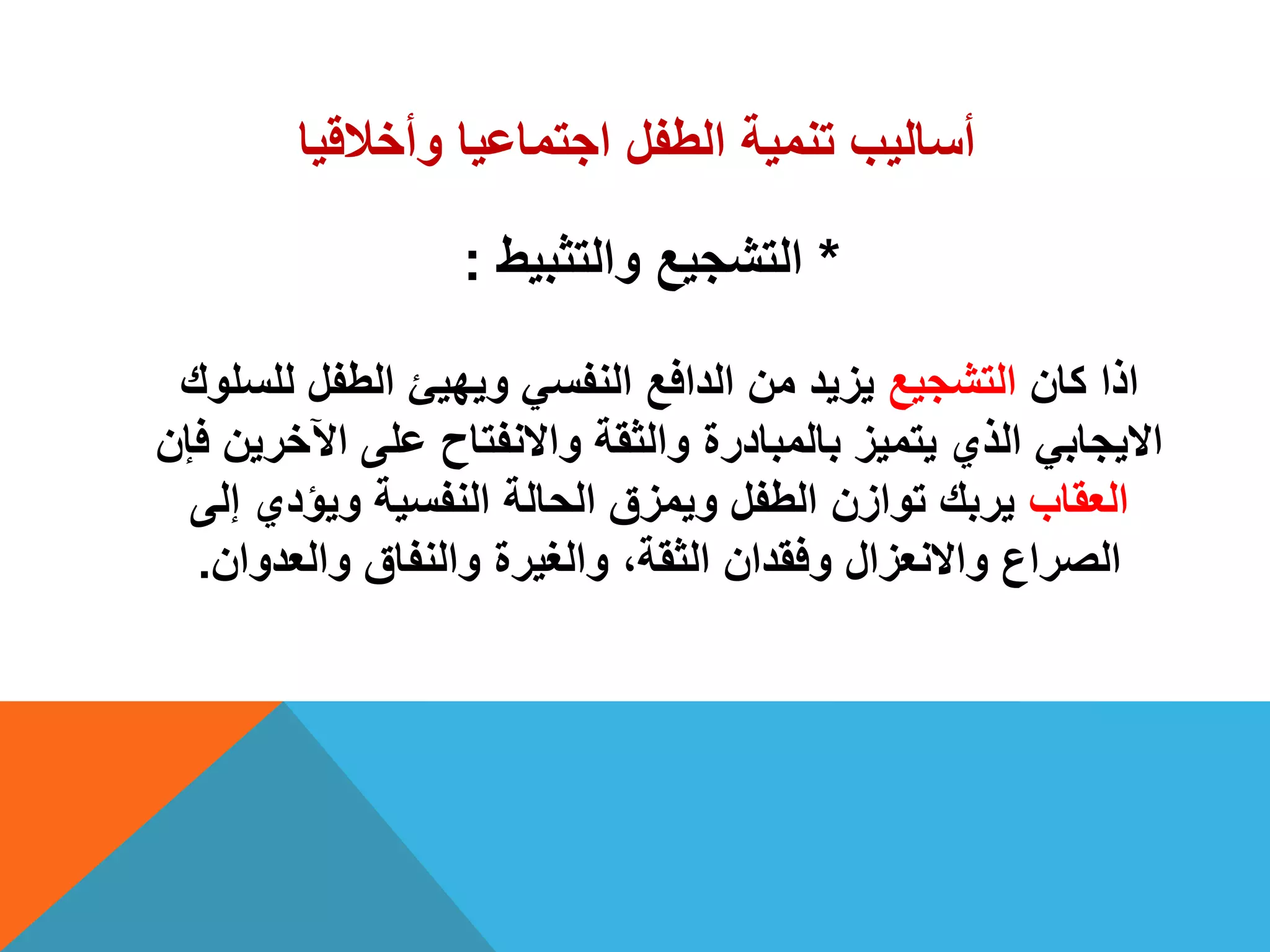 أساليب تنمية الطفل اجتماعيا وأخلاقيا

* التشجيع والتثبيط :

اذا كان التشجيع يزيد من الدافع النفسي ويهيئ الطفل للسلوك الايجابي الذي يتميز بالمبادرة والثقة والانفتاح على الآخرين فإن العقاب يربك توازن الطفل ويمزق الحالة النفسية ويؤدي إلى الصراع والانعزال وفقدان الثقة، والغيرة والنفاق والعدوان.